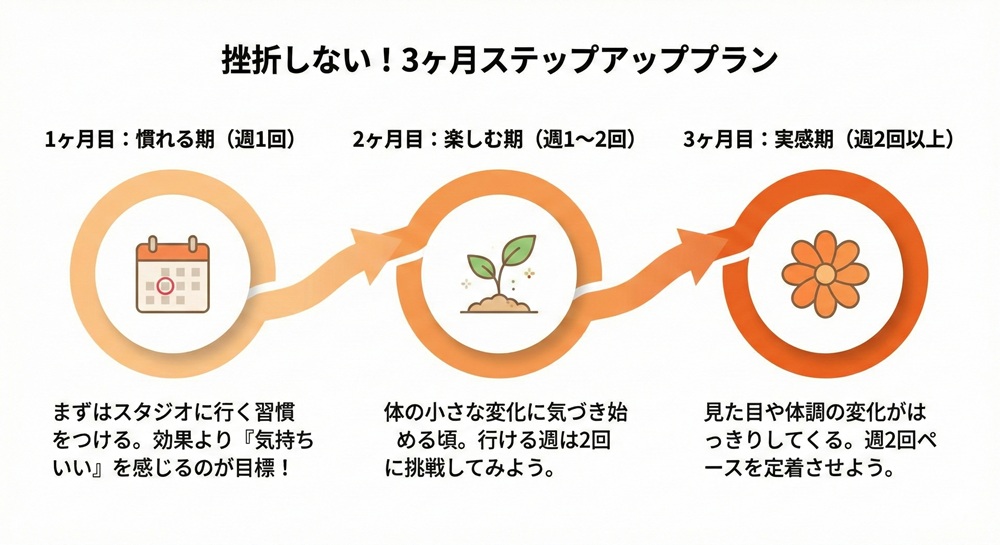 挫折しない！3ヶ月ステップアッププラン

1ヶ月目：慣れる期（週1回）

まずはスタジオに行く習慣をつける。効果より『気持ちいい』を感じるのが目標！

2ヶ月目：楽しむ期（週1〜2回）

体の小さな変化に気づき始める頃。行ける週は2回に挑戦してみよう。

3ヶ月目：実感期（週2回以上）

見た目や体調の変化がはっきりしてくる。週2回ペースを定着させよう。